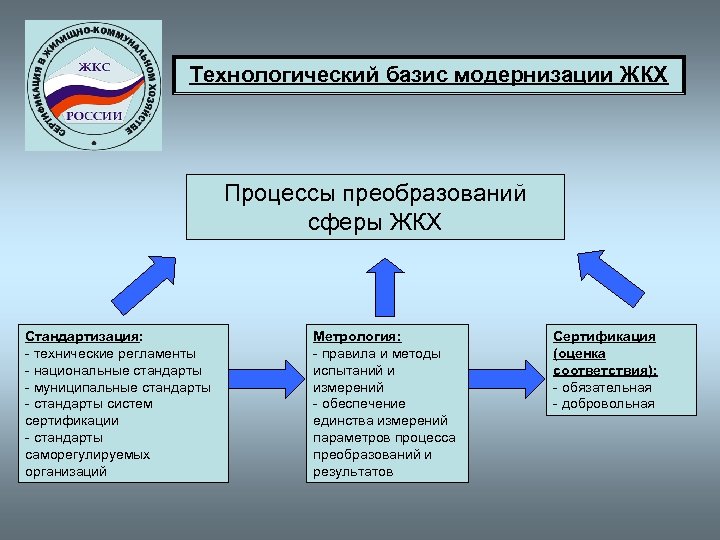 СЕРТИФИКАЦИЯ В ЖИЛИЩНО-КОММУНАЛЬНОМ ХОЗЯЙСТВЕ
ЖКС
РОССИИ

Технологический базис модернизации ЖКХ

Процессы преобразований сферы ЖКХ

Стандартизация:
- технические регламенты
- национальные стандарты
- муниципальные стандарты
- стандарты систем сертификации
- стандарты саморегулируемых организаций

Метрология:
- правила и методы испытаний и измерений
- обеспечение единства измерений параметров процесса преобразований и результатов

Сертификация (оценка соответствия):
- обязательная
- добровольная